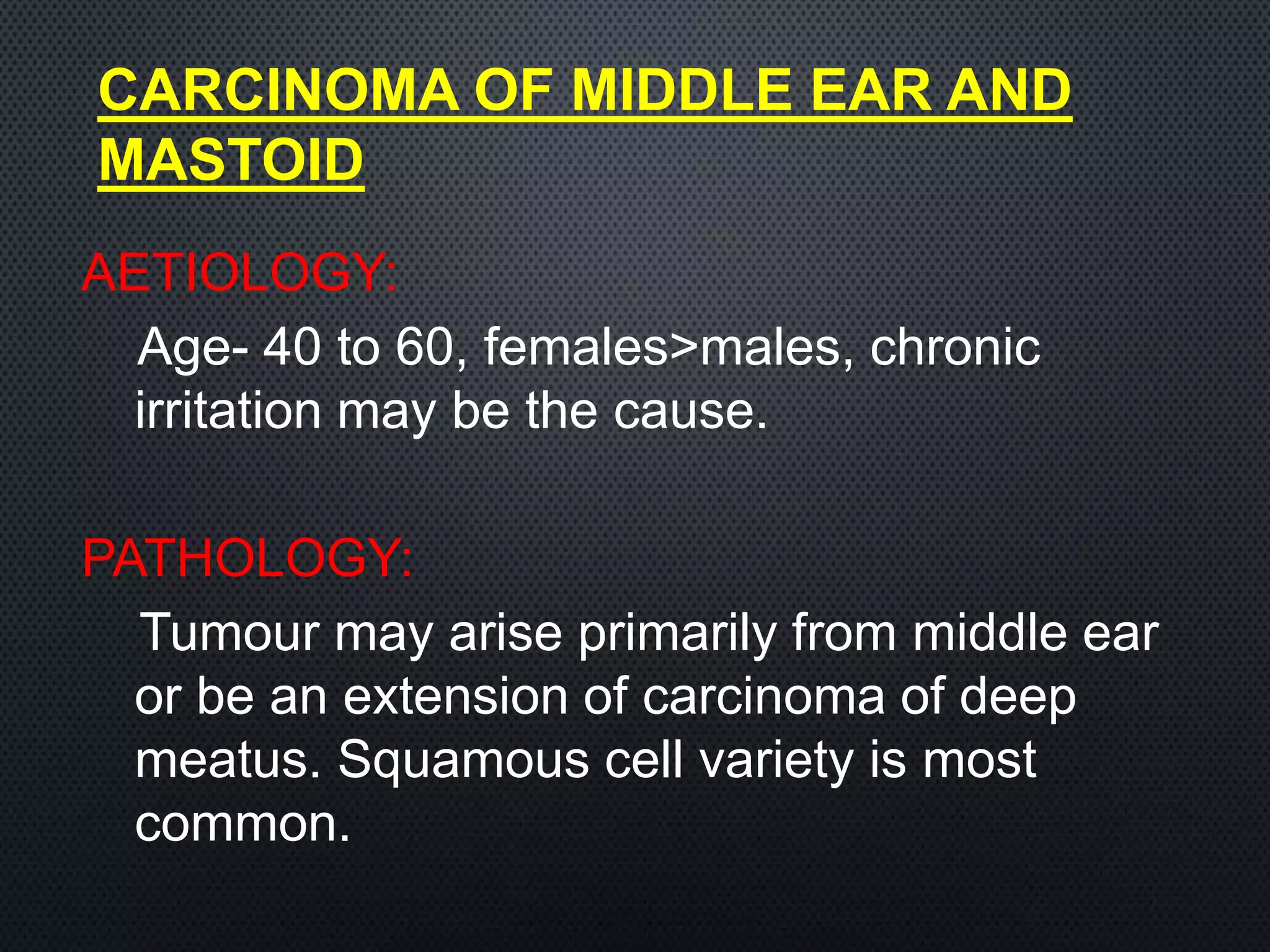 CARCINOMA OF MIDDLE EAR AND MASTOID

AETIOLOGY:

Age- 40 to 60, females>males, chronic irritation may be the cause.

PATHOLOGY:

Tumour may arise primarily from middle ear or be an extension of carcinoma of deep meatus. Squamous cell variety is most common.